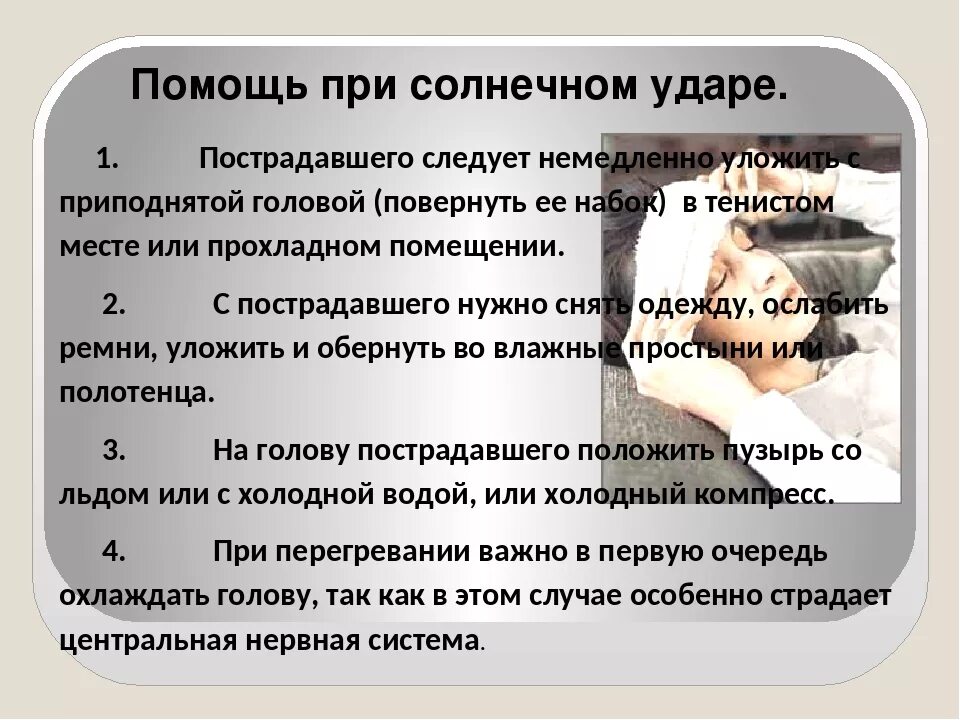 Помощь при солнечном ударе.

1. Пострадавшего следует немедленно уложить с приподнятой головой (повернуть ее набок) в тенистом месте или прохладном помещении.

2. С пострадавшего нужно снять одежду, ослабить ремни, уложить и обернуть во влажные простыни или полотенца.

3. На голову пострадавшего положить пузырь со льдом или с холодной водой, или холодный компресс.

4. При перегревании важно в первую очередь охлаждать голову, так как в этом случае особенно страдает центральная нервная система.